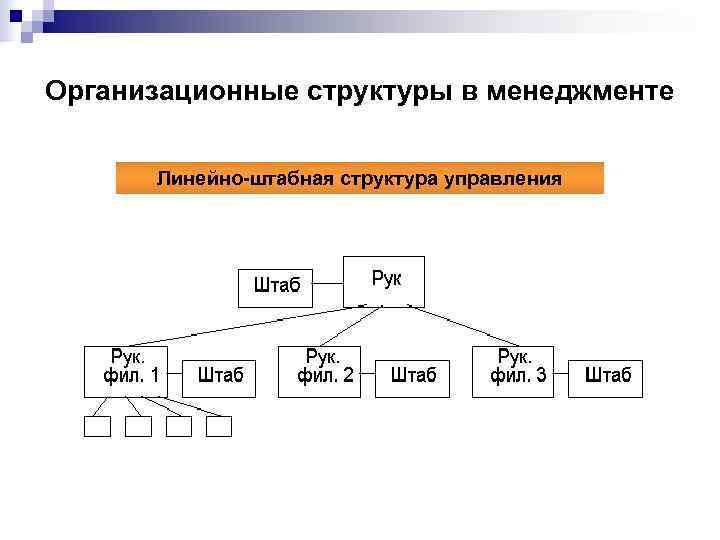 Организационные структуры в менеджменте

Линейно-штабная структура управления

Штаб

Рук

Рук. фил. 1

Штаб

Рук. фил. 2

Штаб

Рук. фил. 3

Штаб